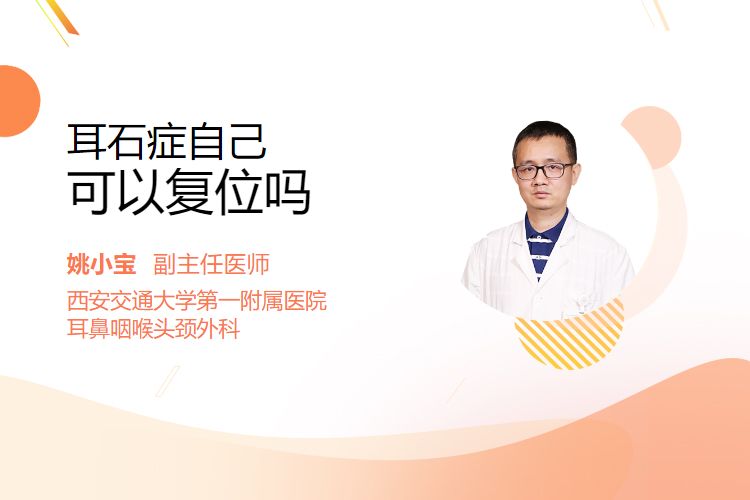 耳石症自己
可以复位吗

姚小宝 副主任医师
西安交通大学第一附属医院
耳鼻咽喉头颈外科